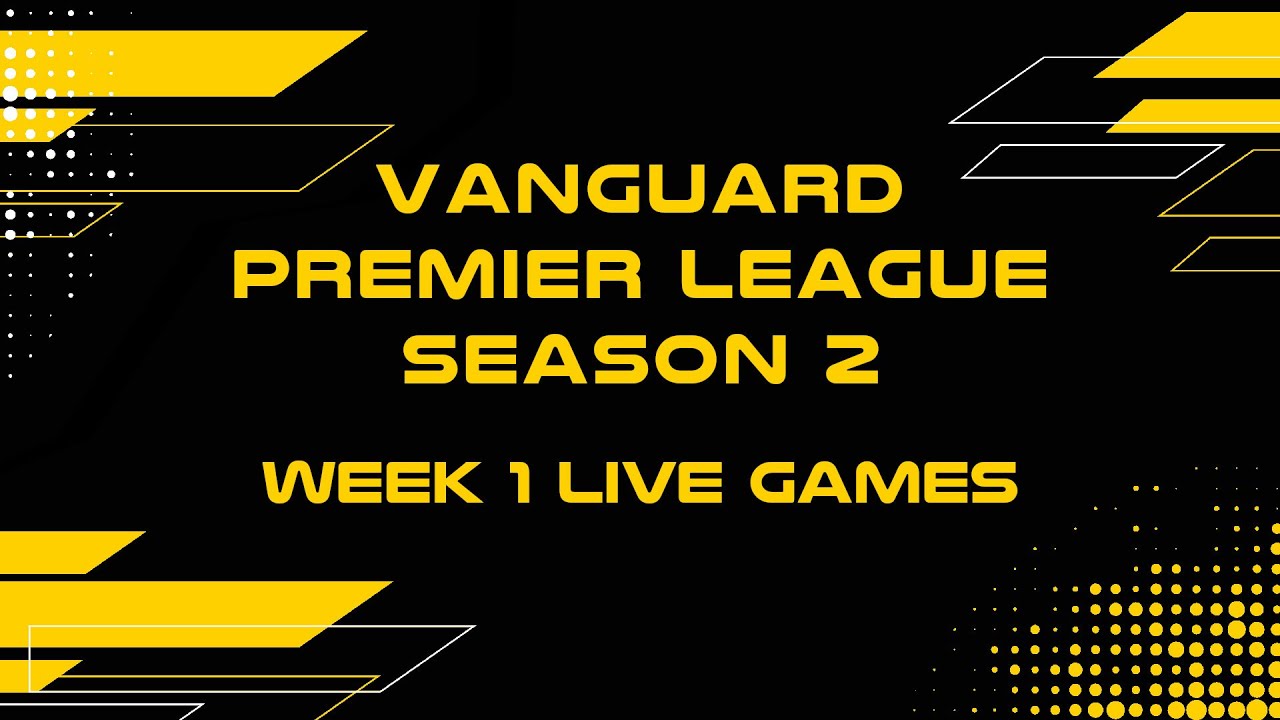 VANGUARD PREMIER LEAGUE SEASON 2

WEEK 1 LIVE GAMES